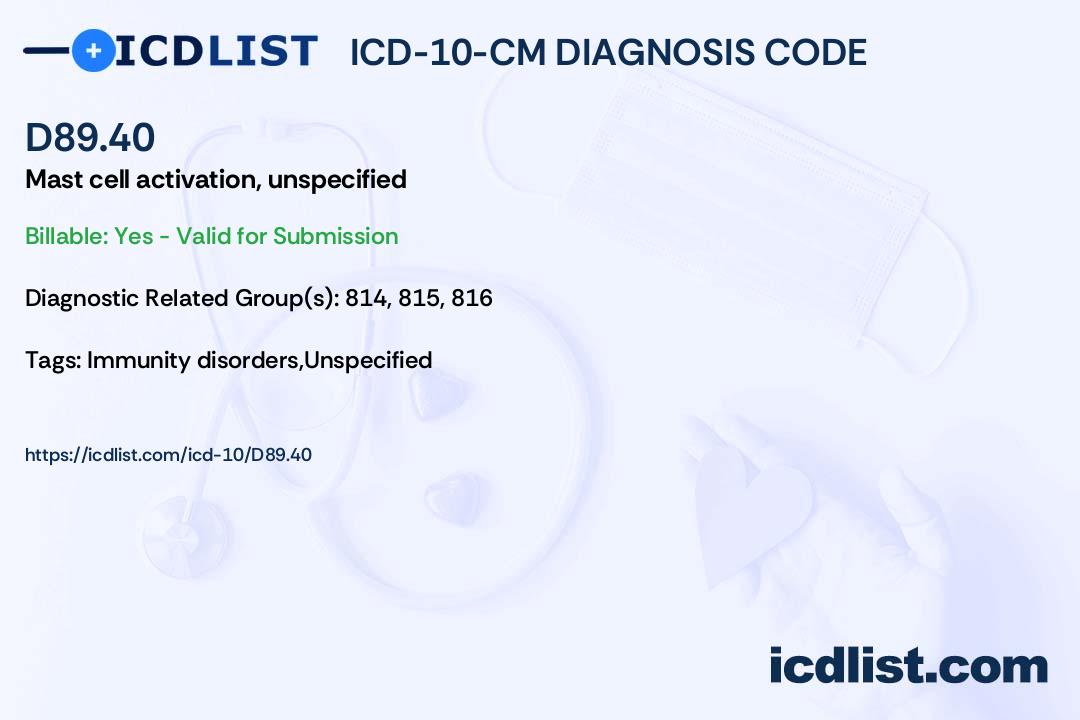 ICDLIST ICD-10-CM DIAGNOSIS CODE

D89.40

Mast cell activation, unspecified

Billable: Yes - Valid for Submission

Diagnostic Related Group(s): 814, 815, 816

Tags: Immunity disorders,Unspecified

https://icdlist.com/icd-10/D89.40

icdlist.com